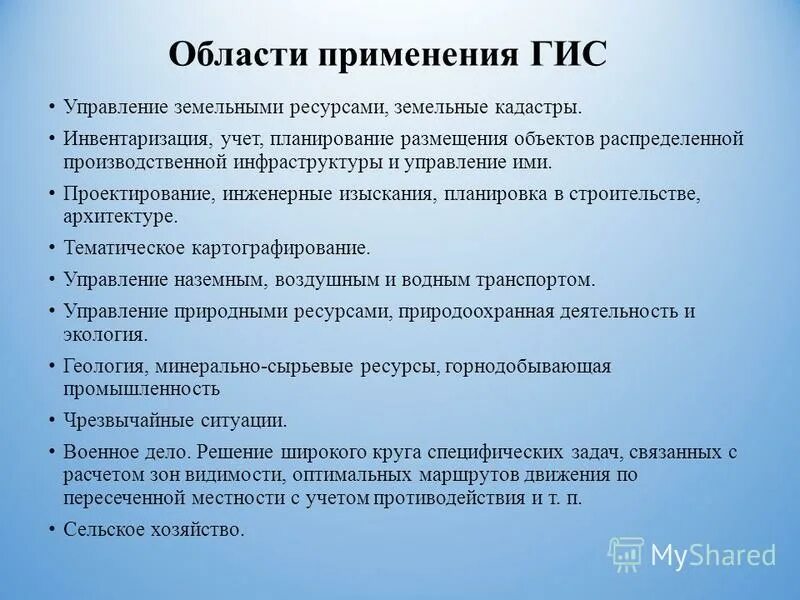 Области применения ГИС

• Управление земельными ресурсами, земельные кадастры.
• Инвентаризация, учет, планирование размещения объектов распределенной производственной инфраструктуры и управление ими.
• Проектирование, инженерные изыскания, планировка в строительстве, архитектуре.
• Тематическое картографирование.
• Управление наземным, воздушным и водным транспортом.
• Управление природными ресурсами, природоохранная деятельность и экология.
• Геология, минерально-сырьевые ресурсы, горнодобывающая промышленность
• Чрезвычайные ситуации.
• Военное дело. Решение широкого круга специфических задач, связанных с расчетом зон видимости, оптимальных маршрутов движения по пересеченной местности с учетом противодействия и т. п.
• Сельское хозяйство.

MyShared